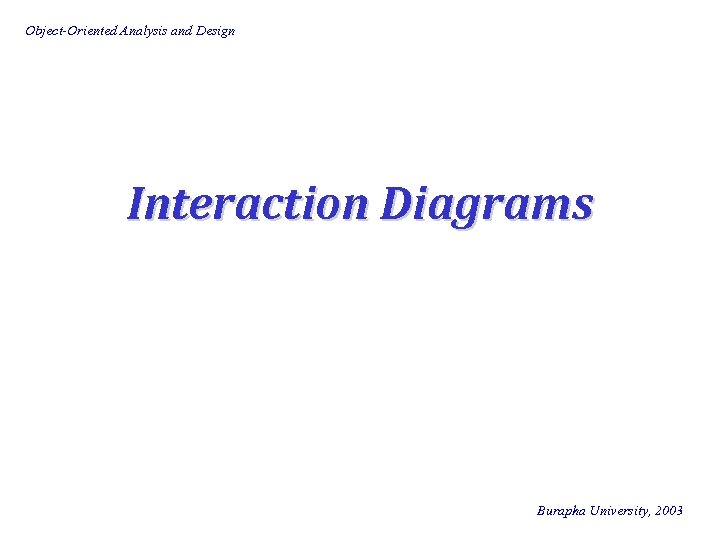 Object-Oriented Analysis and Design

Interaction Diagrams

Burapha University, 2003